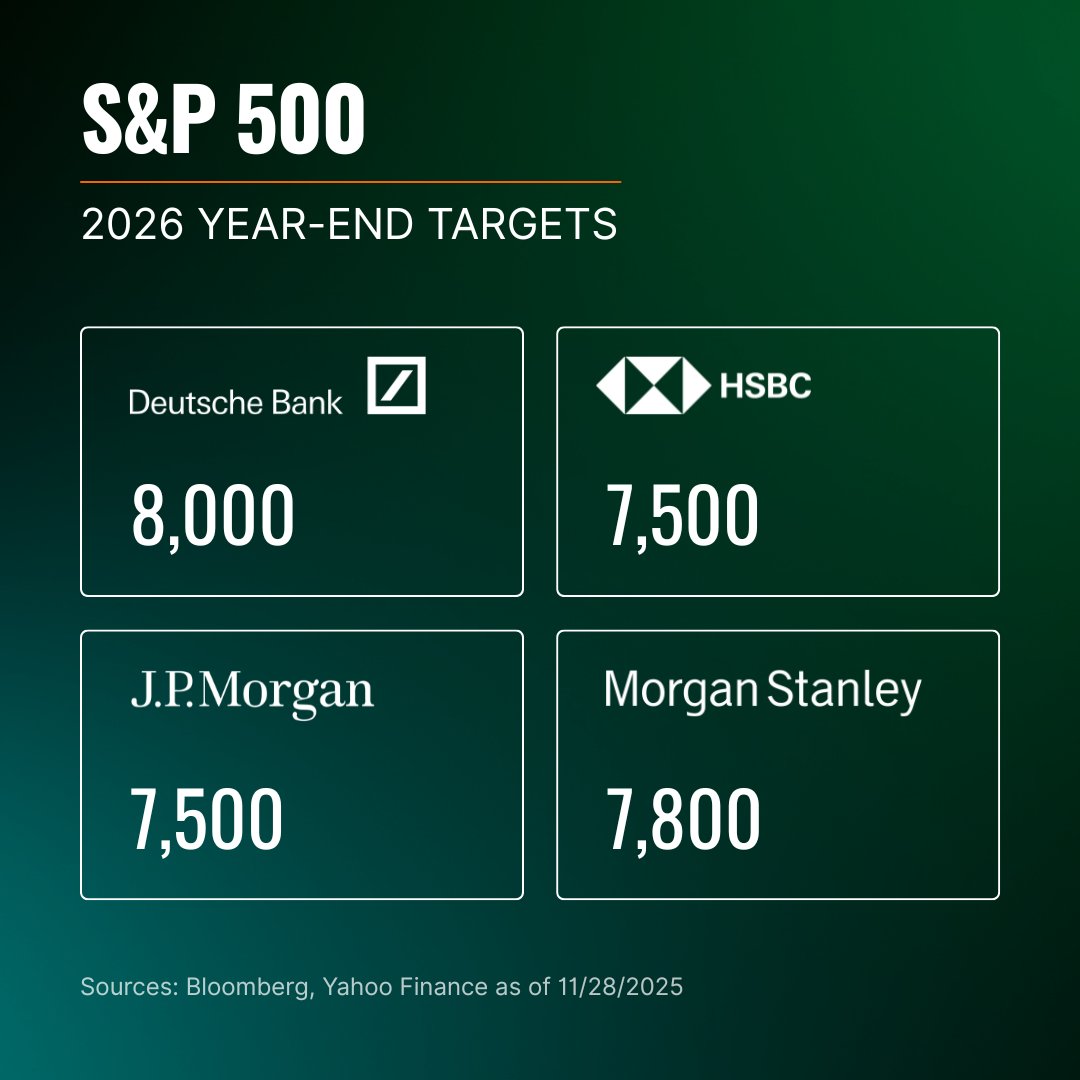 S&P 500

2026 YEAR-END TARGETS

Deutsche Bank

8,000

HSBC

7,500

J.P.Morgan

7,500

Morgan Stanley

7,800

Sources: Bloomberg, Yahoo Finance as of 11/28/2025